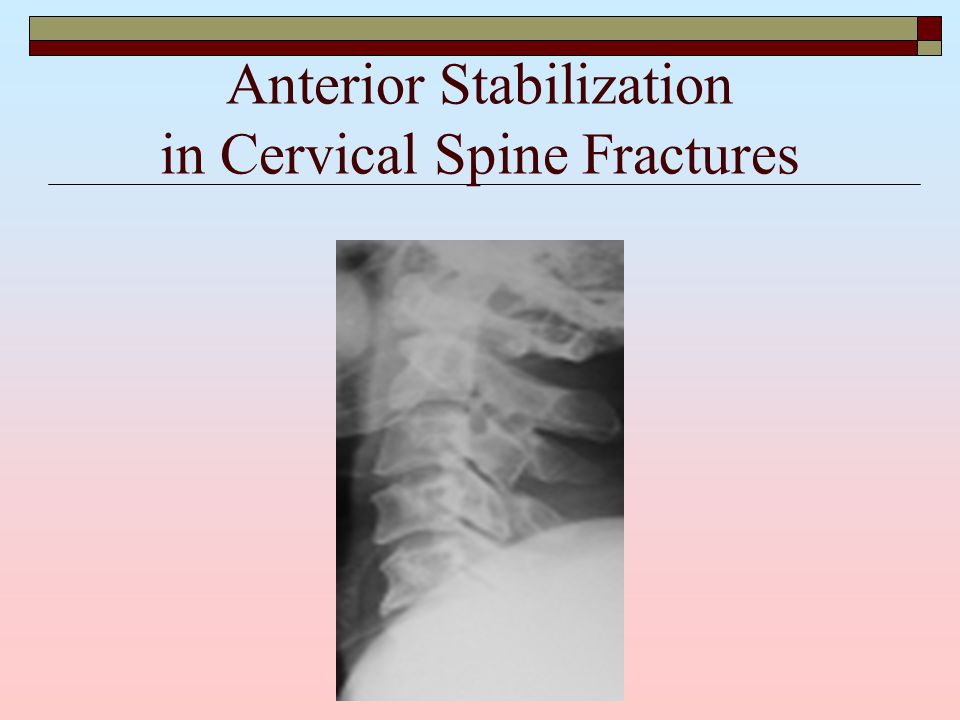 Anterior Stabilization
in Cervical Spine Fractures